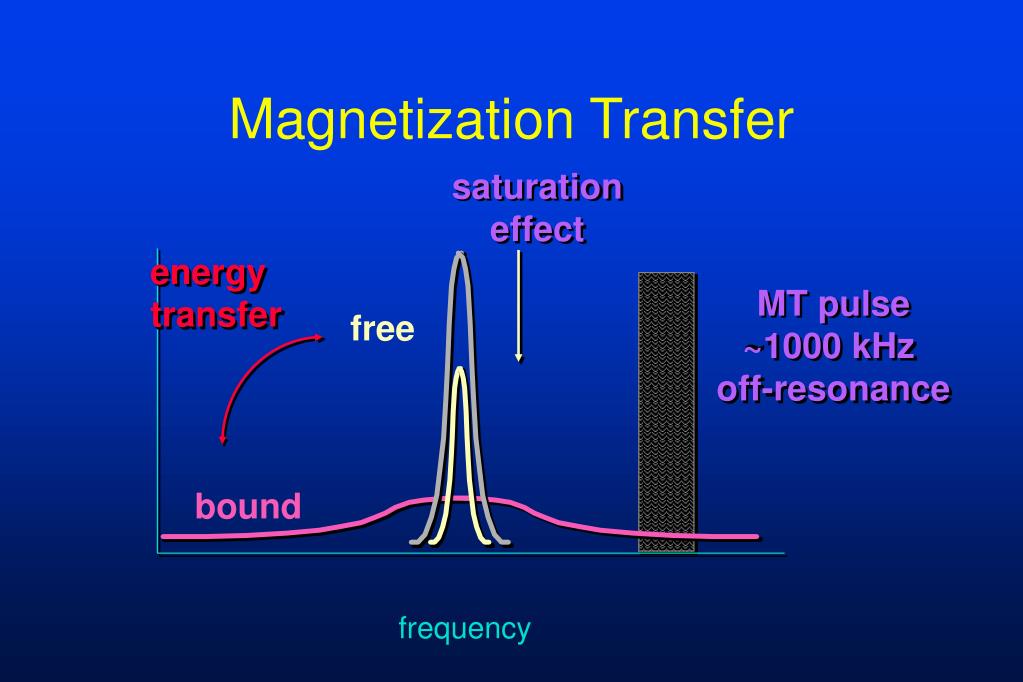 Magnetization Transfer

saturation effect

energy transfer

free

MT pulse ~1000 kHz off-resonance

bound

frequency